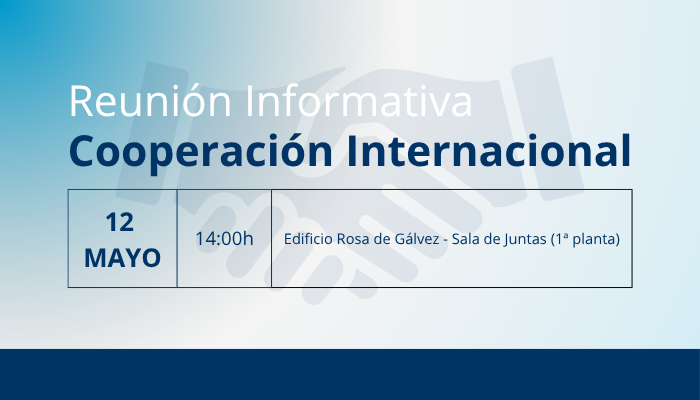 Reunión Informativa
Cooperación Internacional

| 12 MAYO | 14:00h | Edificio Rosa de Gálvez - Sala de Juntas (1ª planta) |
|---|---|---|